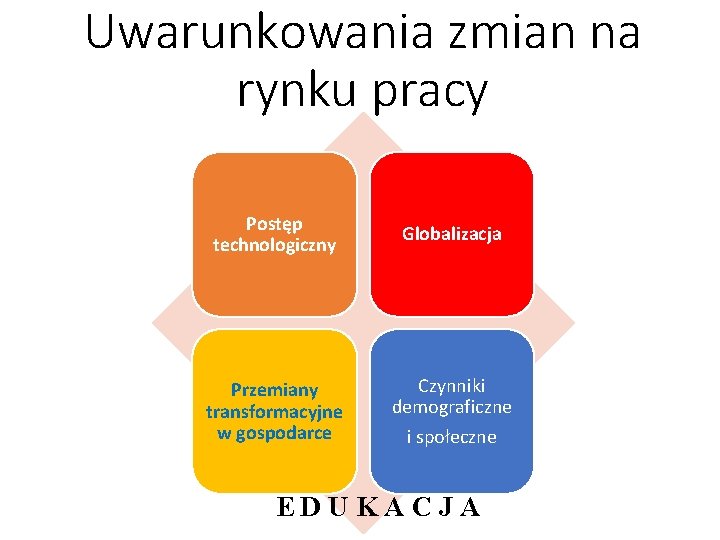 Uwarunkowania zmian na rynku pracy

Postęp technologiczny

Globalizacja

Przemiany transformacyjne w gospodarce

Czynniki demograficzne

i społeczne

EDUKACJA